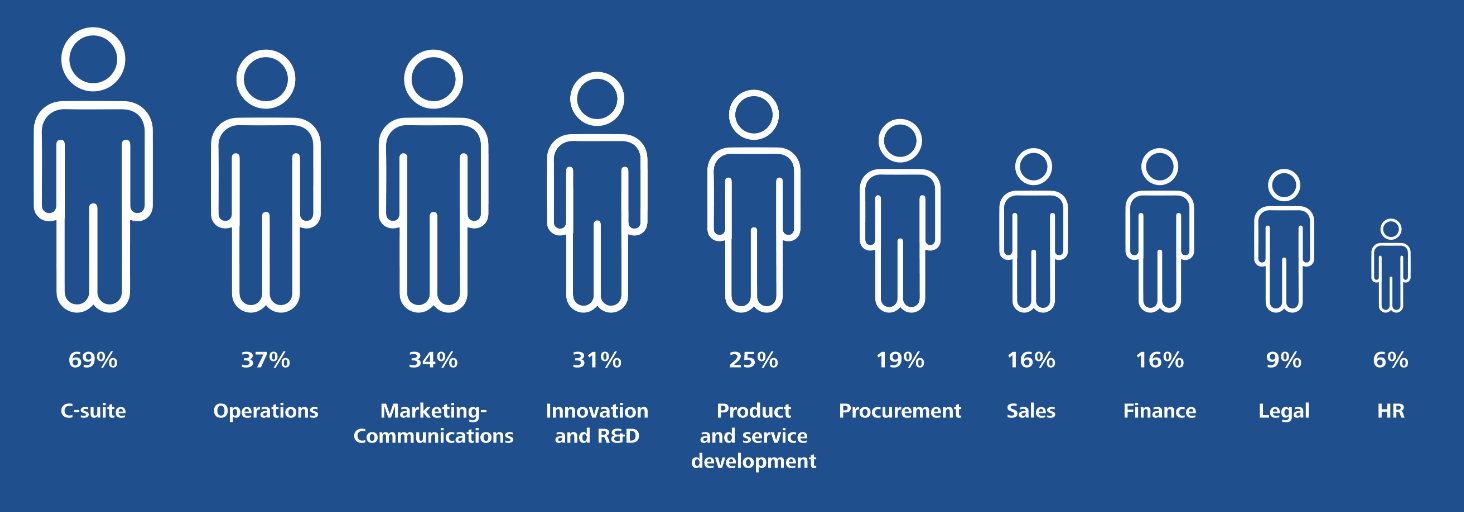 69%
C-suite

37%
Operations

34%
Marketing-Communications

31%
Innovation and R&D

25%
Product and service development

19%
Procurement

16%
Sales

16%
Finance

9%
Legal

6%
HR